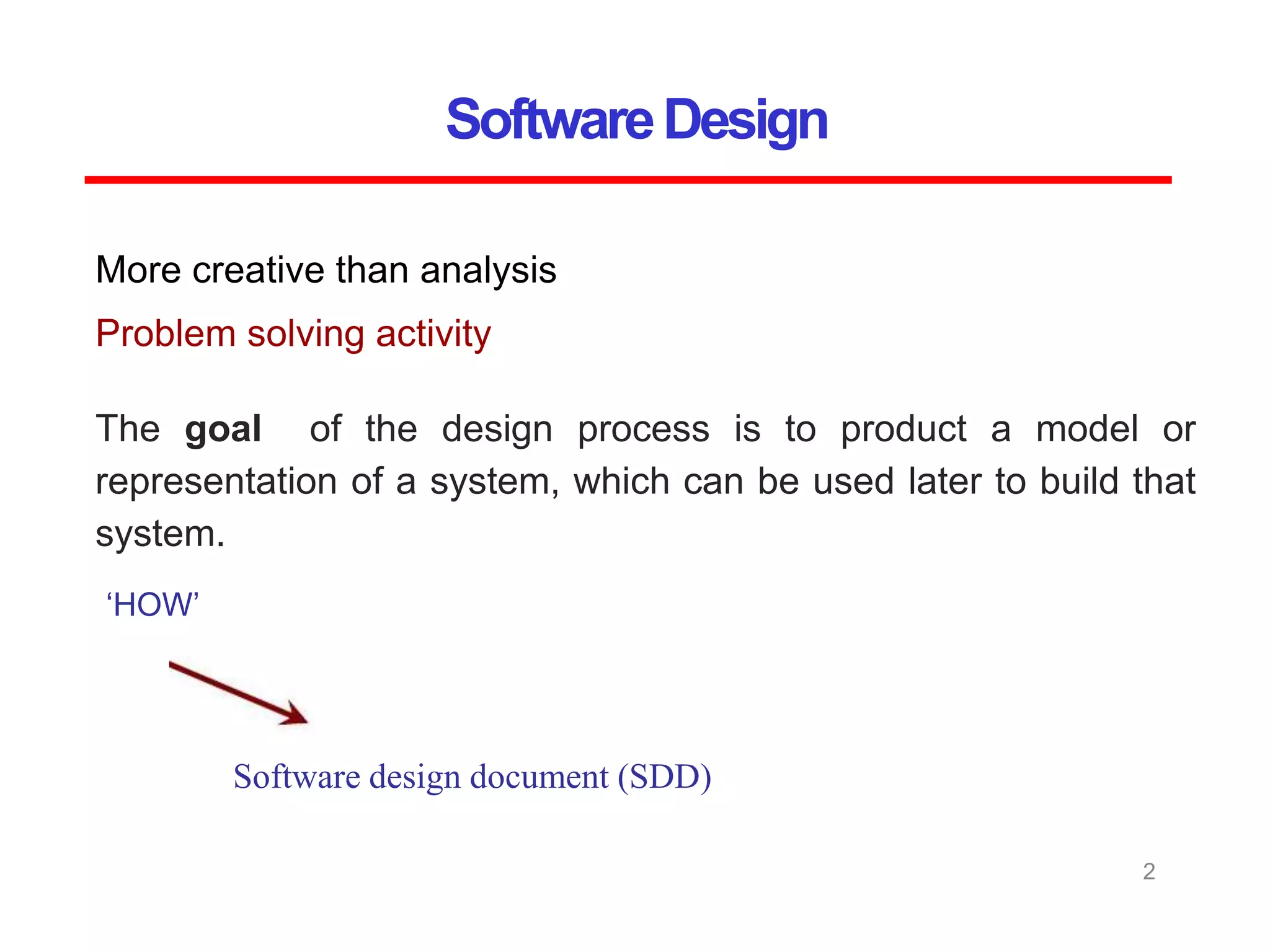 Software Design

More creative than analysis

Problem solving activity

The goal of the design process is to product a model or representation of a system, which can be used later to build that system.

‘HOW’

Software design document (SDD)

2